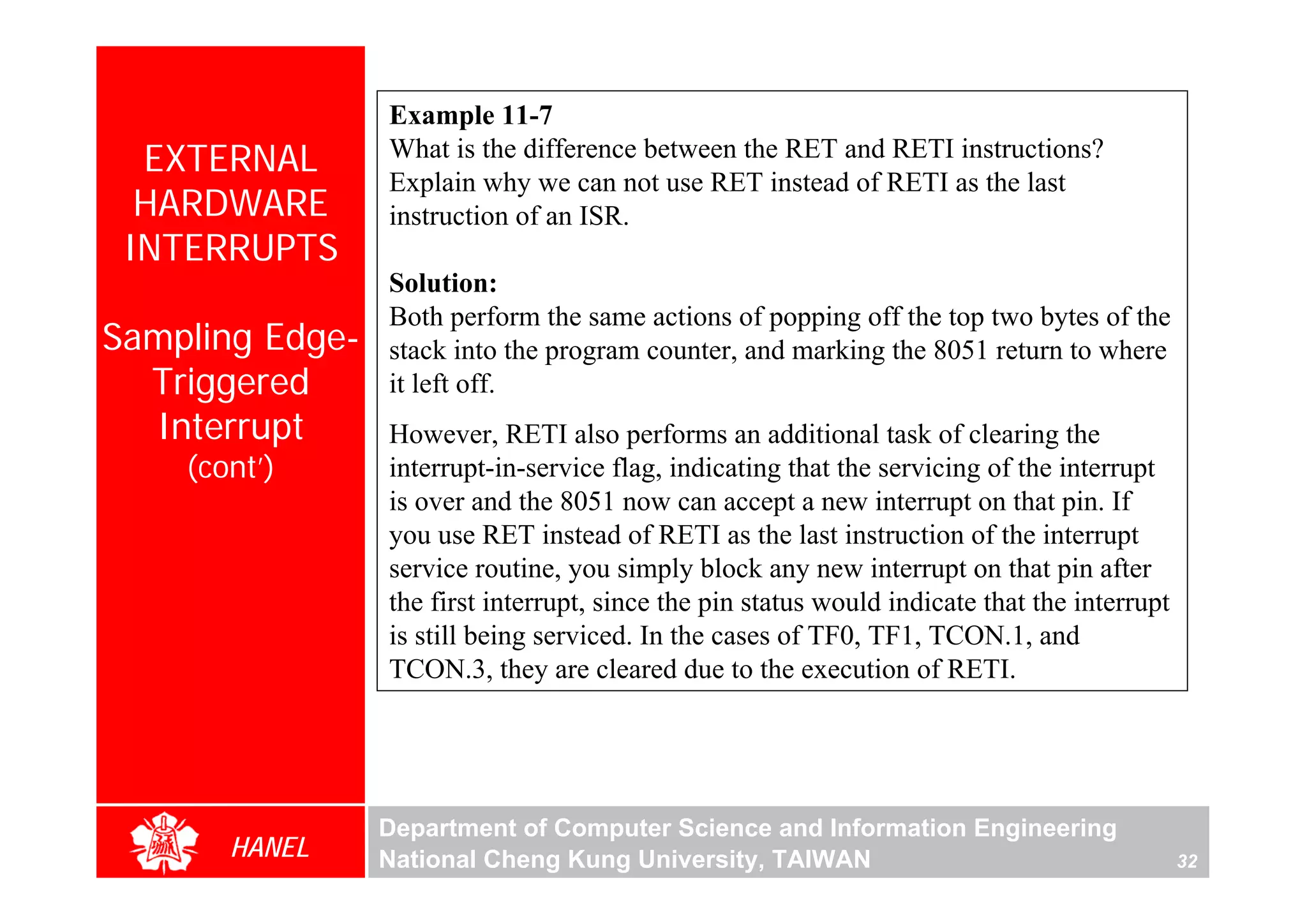 EXTERNAL HARDWARE INTERRUPTS

Sampling Edge-Triggered Interrupt (cont')

Example 11-7
What is the difference between the RET and RETI instructions? Explain why we can not use RET instead of RETI as the last instruction of an ISR.

Solution:
Both perform the same actions of popping off the top two bytes of the stack into the program counter, and marking the 8051 return to where it left off.

However, RETI also performs an additional task of clearing the interrupt-in-service flag, indicating that the servicing of the interrupt is over and the 8051 now can accept a new interrupt on that pin. If you use RET instead of RETI as the last instruction of the interrupt service routine, you simply block any new interrupt on that pin after the first interrupt, since the pin status would indicate that the interrupt is still being serviced. In the cases of TF0, TF1, TCON.1, and TCON.3, they are cleared due to the execution of RETI.

HANEL

Department of Computer Science and Information Engineering
National Cheng Kung University, TAIWAN

32